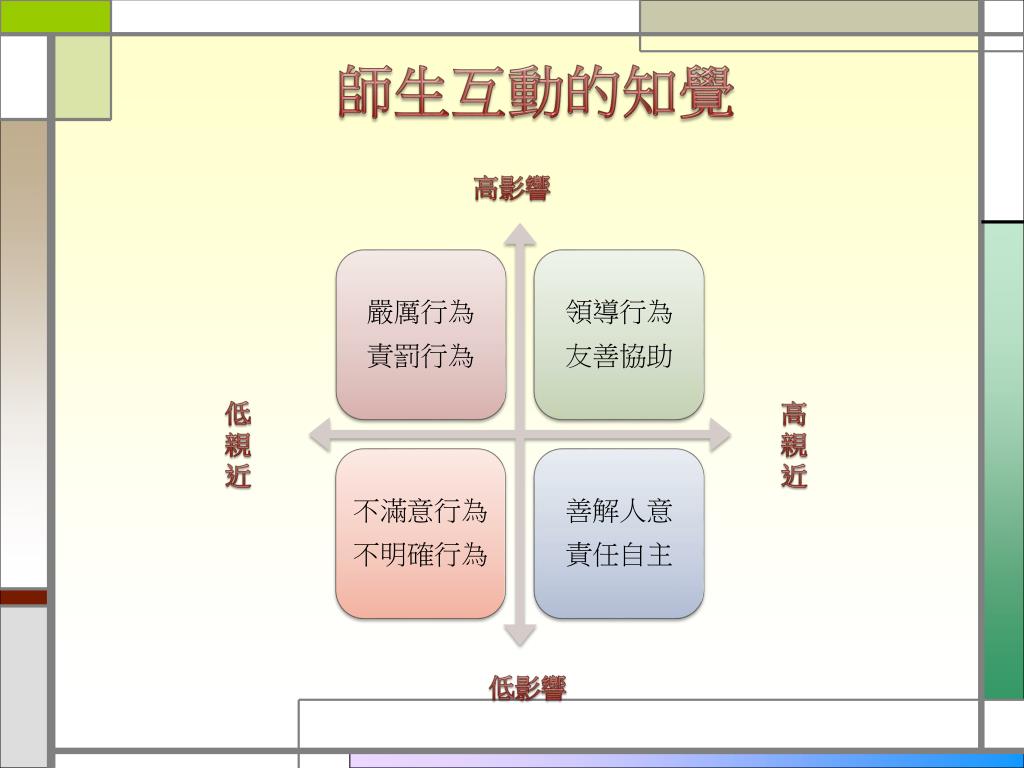 師生互動的知覺

高影響

嚴厲行為
責罰行為

領導行為
友善協助

低親近

高親近

不滿意行為
不明確行為

善解人意
責任自主

低影響